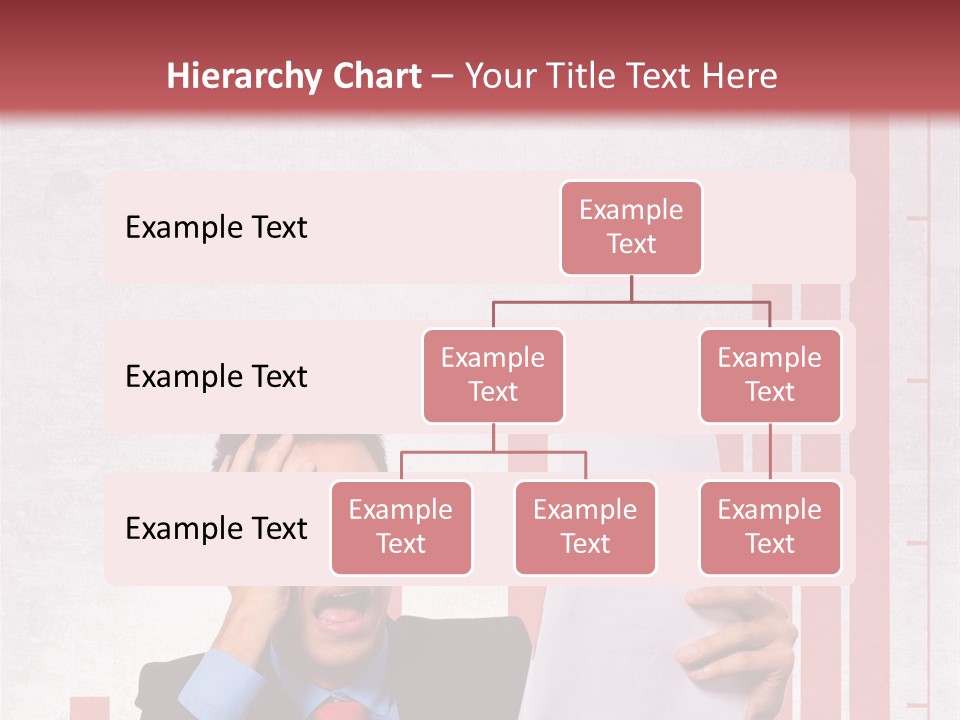 Hierarchy Chart – Your Title Text Here

Example Text

Example Text

Example Text

Example Text

Example Text

Example Text

Example Text

Example Text

Example Text